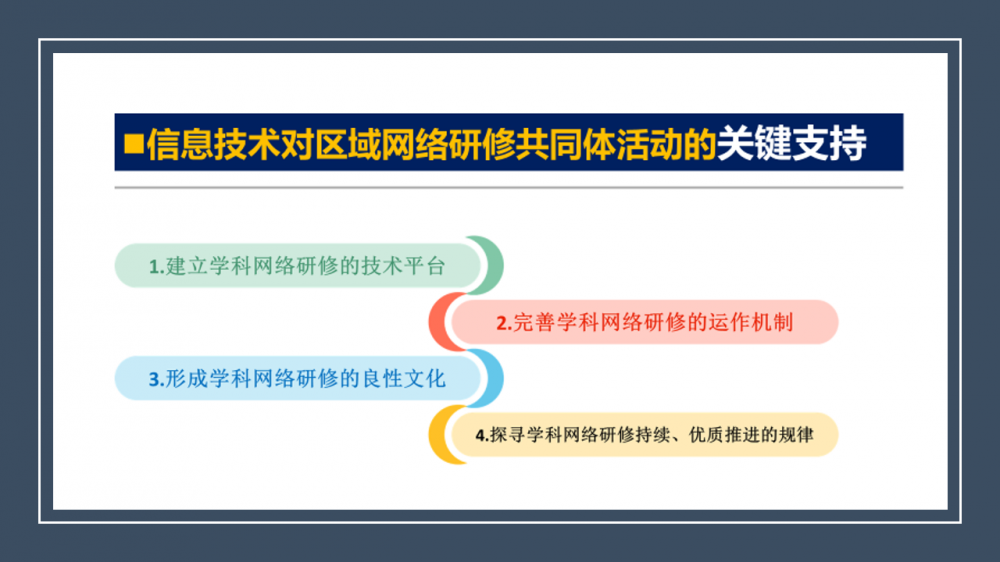 ■信息技术对区域网络研修共同体活动的关键支持

1.建立学科网络研修的技术平台

2.完善学科网络研修的运作机制

3.形成学科网络研修的良性文化

4.探寻学科网络研修持续、优质推进的规律